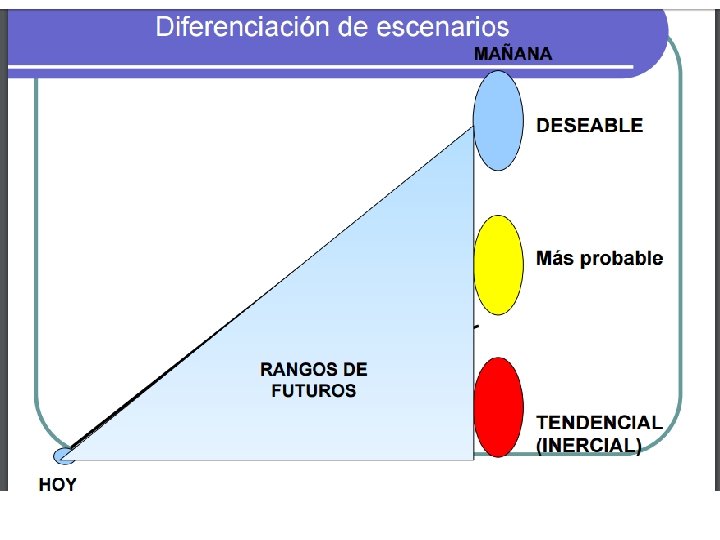 Diferenciación de escenarios

MAÑANA

DESEABLE

Más probable

RANGOS DE FUTUROS

TENDENCIAL (INERCIAL)

HOY